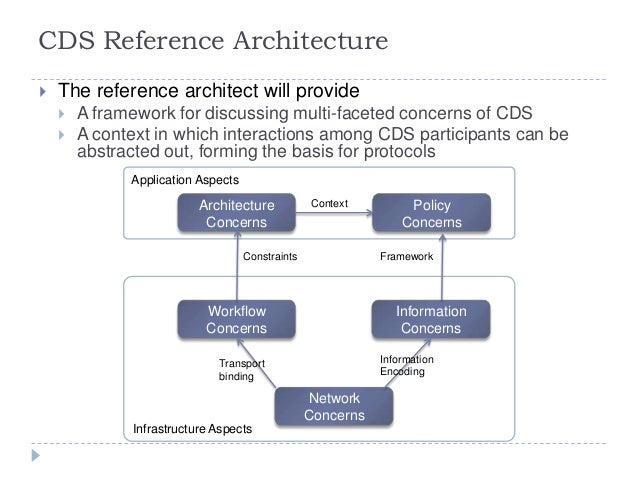 CDS Reference Architecture

The reference architect will provide

A framework for discussing multi-faceted concerns of CDS

A context in which interactions among CDS participants can be abstracted out, forming the basis for protocols

Application Aspects

Architecture Concerns

Context

Policy Concerns

Constraints

Framework

Workflow Concerns

Information Concerns

Transport binding

Information Encoding

Network Concerns

Infrastructure Aspects